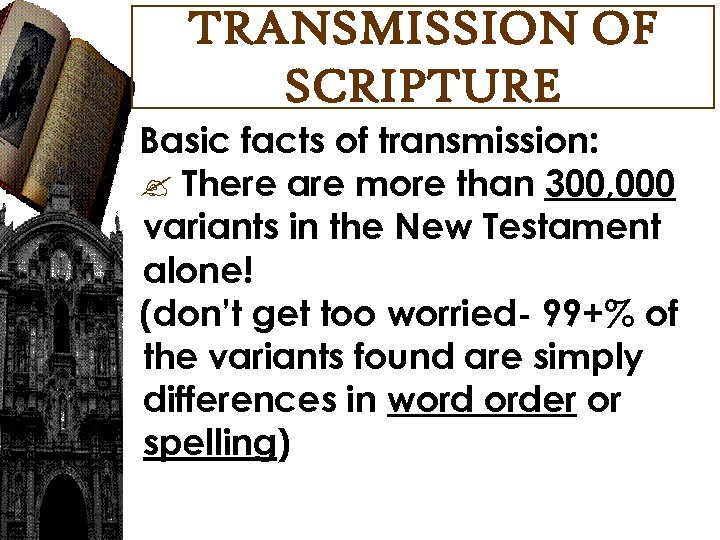 TRANSMISSION OF SCRIPTURE

Basic facts of transmission:
✍ There are more than 300,000 variants in the New Testament alone!
(don't get too worried- 99+% of the variants found are simply differences in word order or spelling)